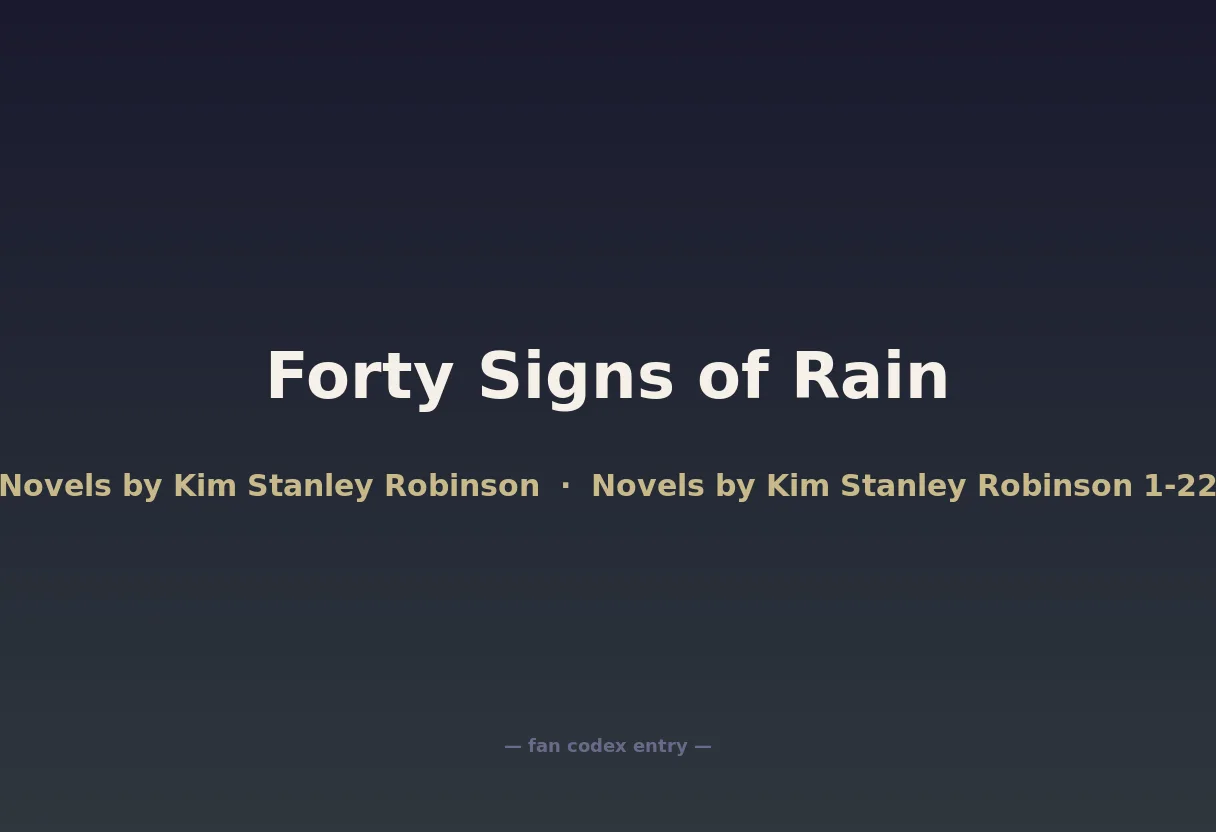 Forty Signs of Rain

Novels by Kim Stanley Robinson · Novels by Kim Stanley Robinson 1-22

— fan codex entry —